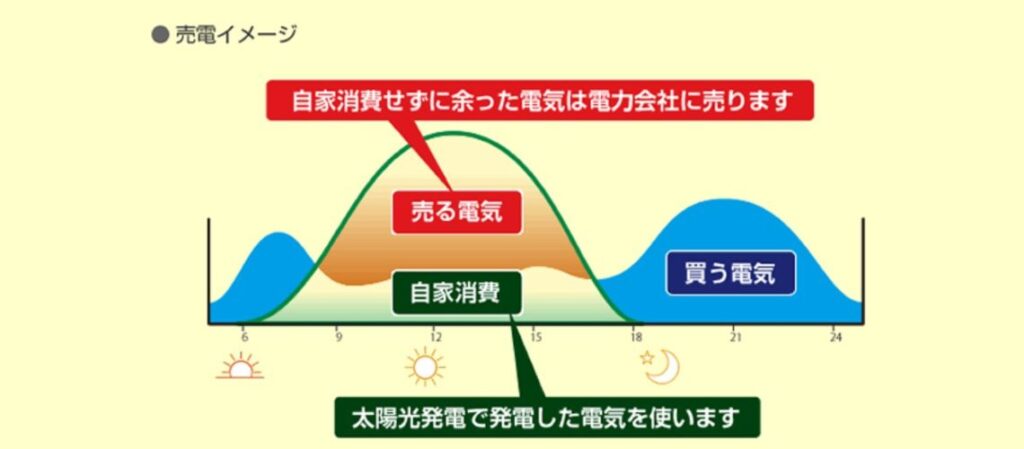 ● 売電イメージ

自家消費せずに余った電気は電力会社に売ります

売る電気

自家消費

買う電気

6 9 12 15 18 21 24

太陽光発電で発電した電気を使います